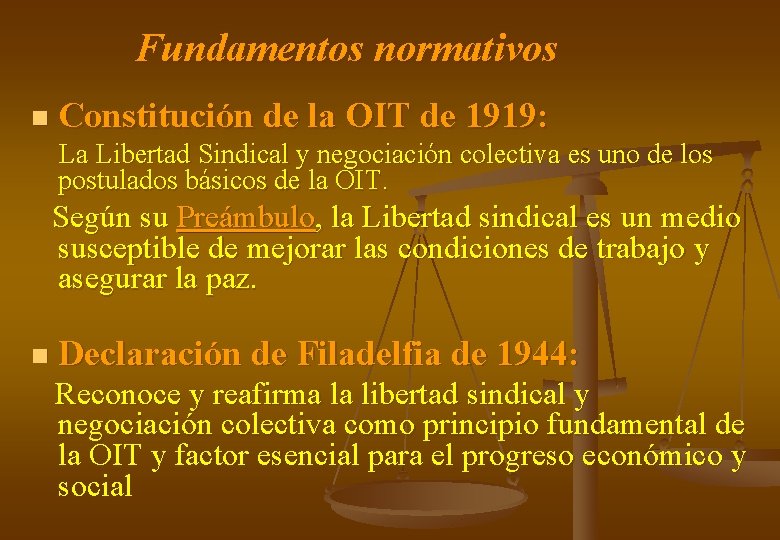 Fundamentos normativos

Constitución de la OIT de 1919:

La Libertad Sindical y negociación colectiva es uno de los postulados básicos de la OIT.

Según su Preámbulo, la Libertad sindical es un medio susceptible de mejorar las condiciones de trabajo y asegurar la paz.

Declaración de Filadelfia de 1944:

Reconoce y reafirma la libertad sindical y negociación colectiva como principio fundamental de la OIT y factor esencial para el progreso económico y social